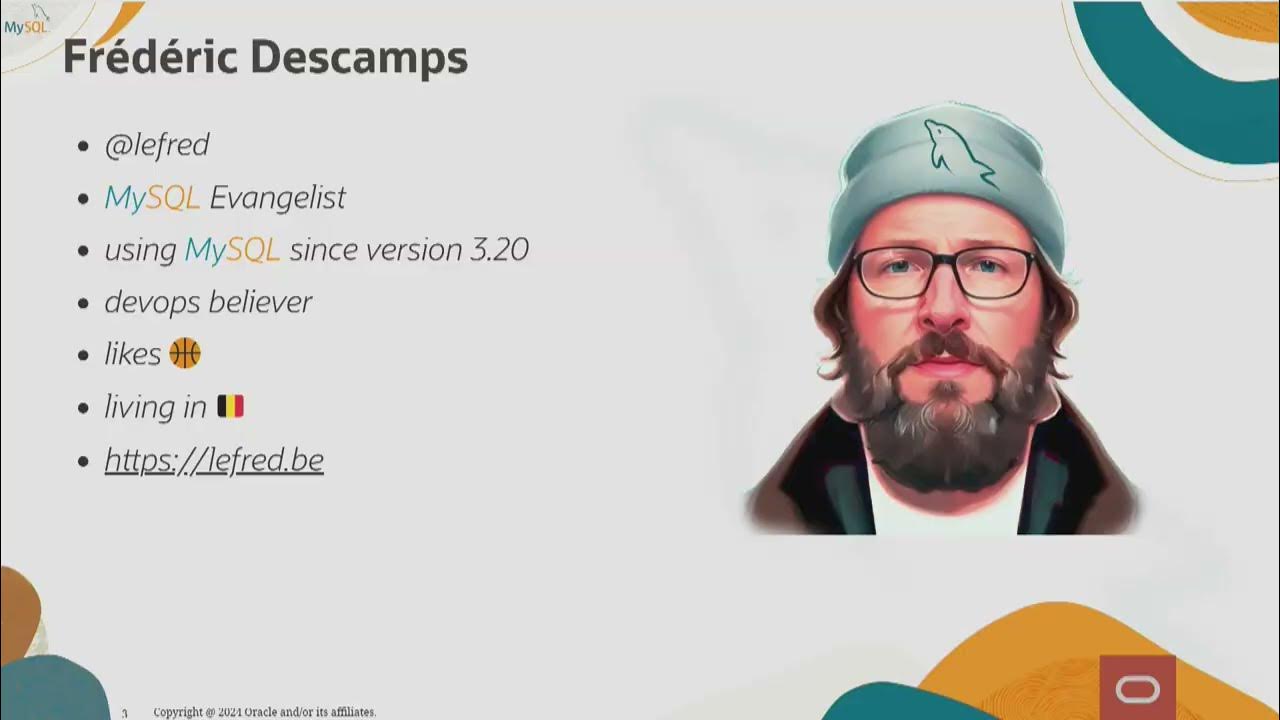 MySQL

Frédéric Descamps

- @lefred
- MySQL Evangelist
- using MySQL since version 3.20
- devops believer
- likes 🏀
- living in 🇧🇪
- https://lefred.be

3 Copyright @ 2024 Oracle and/or its affiliates.